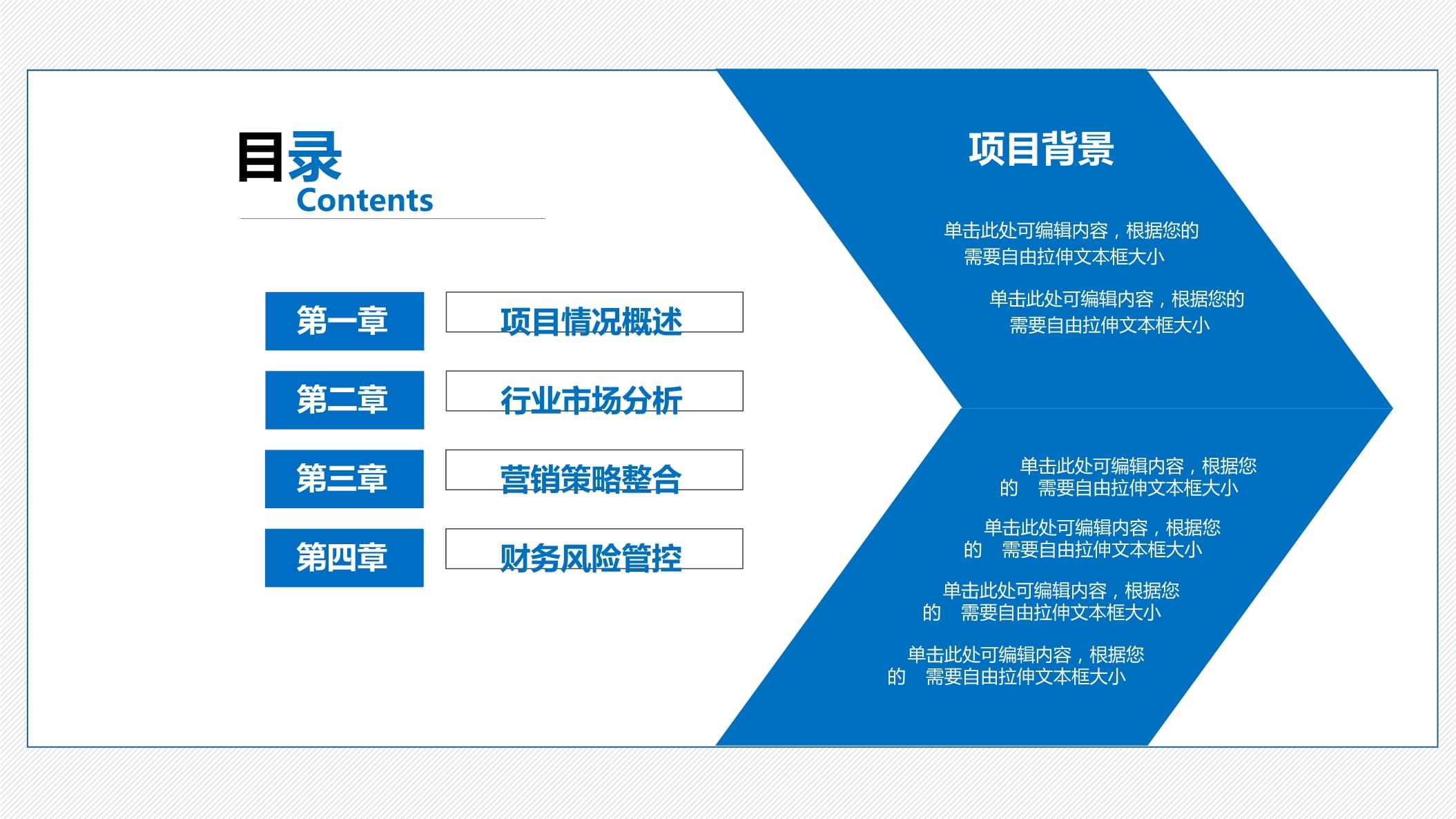 目录
Contents

第一章 项目情况概述

第二章 行业市场分析

第三章 营销策略整合

第四章 财务风险管控

项目背景

单击此处可编辑内容，根据您的需要自由拉伸文本框大小

单击此处可编辑内容，根据您的需要自由拉伸文本框大小

单击此处可编辑内容，根据您的 需要自由拉伸文本框大小

单击此处可编辑内容，根据您的 需要自由拉伸文本框大小

单击此处可编辑内容，根据您的 需要自由拉伸文本框大小

单击此处可编辑内容，根据您的 需要自由拉伸文本框大小